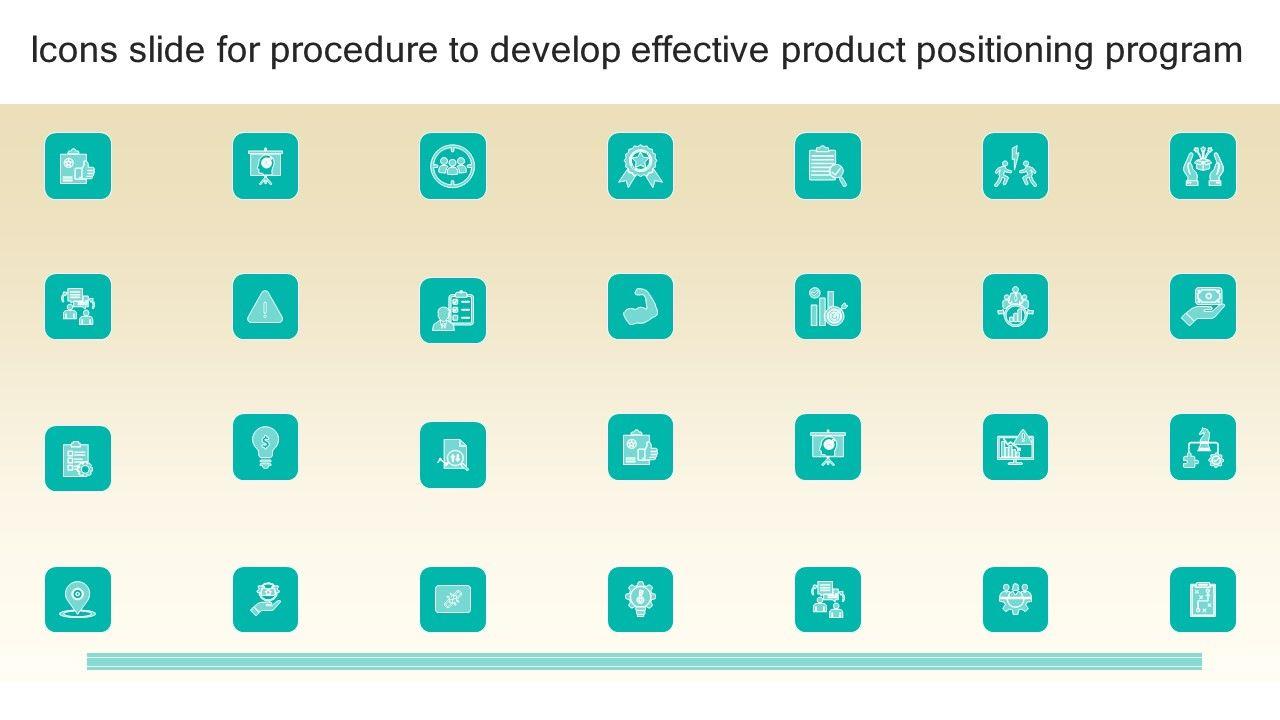 Icons slide for procedure to develop effective product positioning program